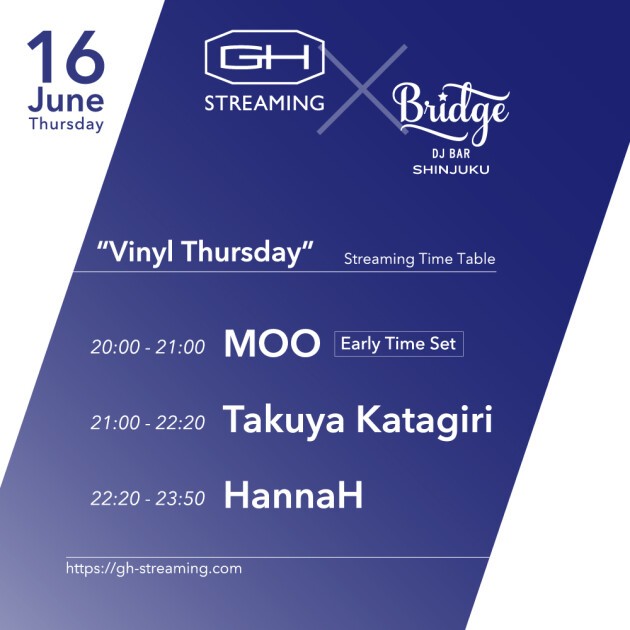 16
June
Thursday

GH
STREAMING

Bridge
DJ BAR
SHINJUKU

"Vinyl Thursday" Streaming Time Table

20:00 - 21:00 MOO Early Time Set

21:00 - 22:20 Takuya Katagiri

22:20 - 23:50 HannaH

https://gh-streaming.com